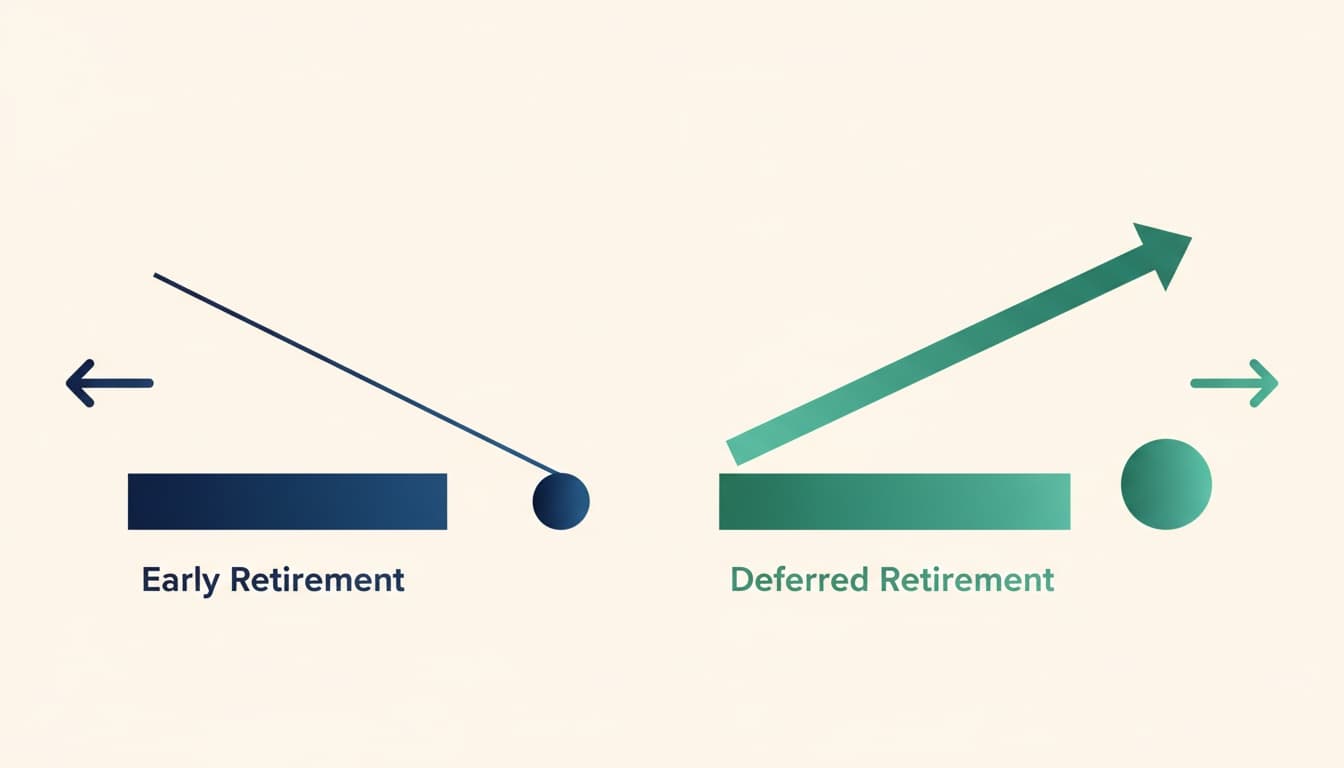 Early Retirement

Deferred Retirement